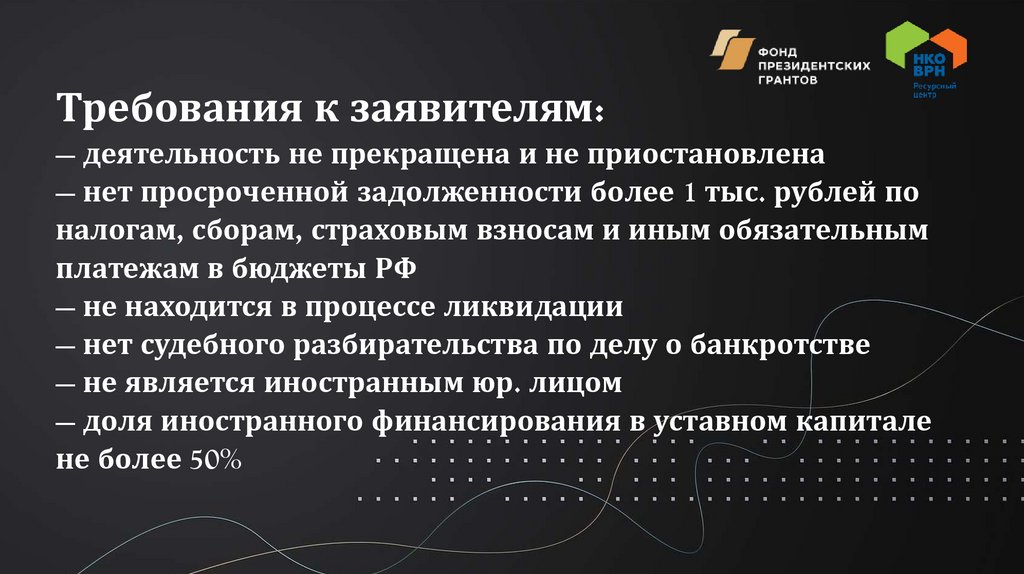 ФОНД ПРЕЗИДЕНТСКИХ ГРАНТОВ

НКО ВРН
Ресурсный центр

Требования к заявителям:
— деятельность не прекращена и не приостановлена
— нет просроченной задолженности более 1 тыс. рублей по налогам, сборам, страховым взносам и иным обязательным платежам в бюджеты РФ
— не находится в процессе ликвидации
— нет судебного разбирательства по делу о банкротстве
— не является иностранным юр. лицом
— доля иностранного финансирования в уставном капитале не более 50%